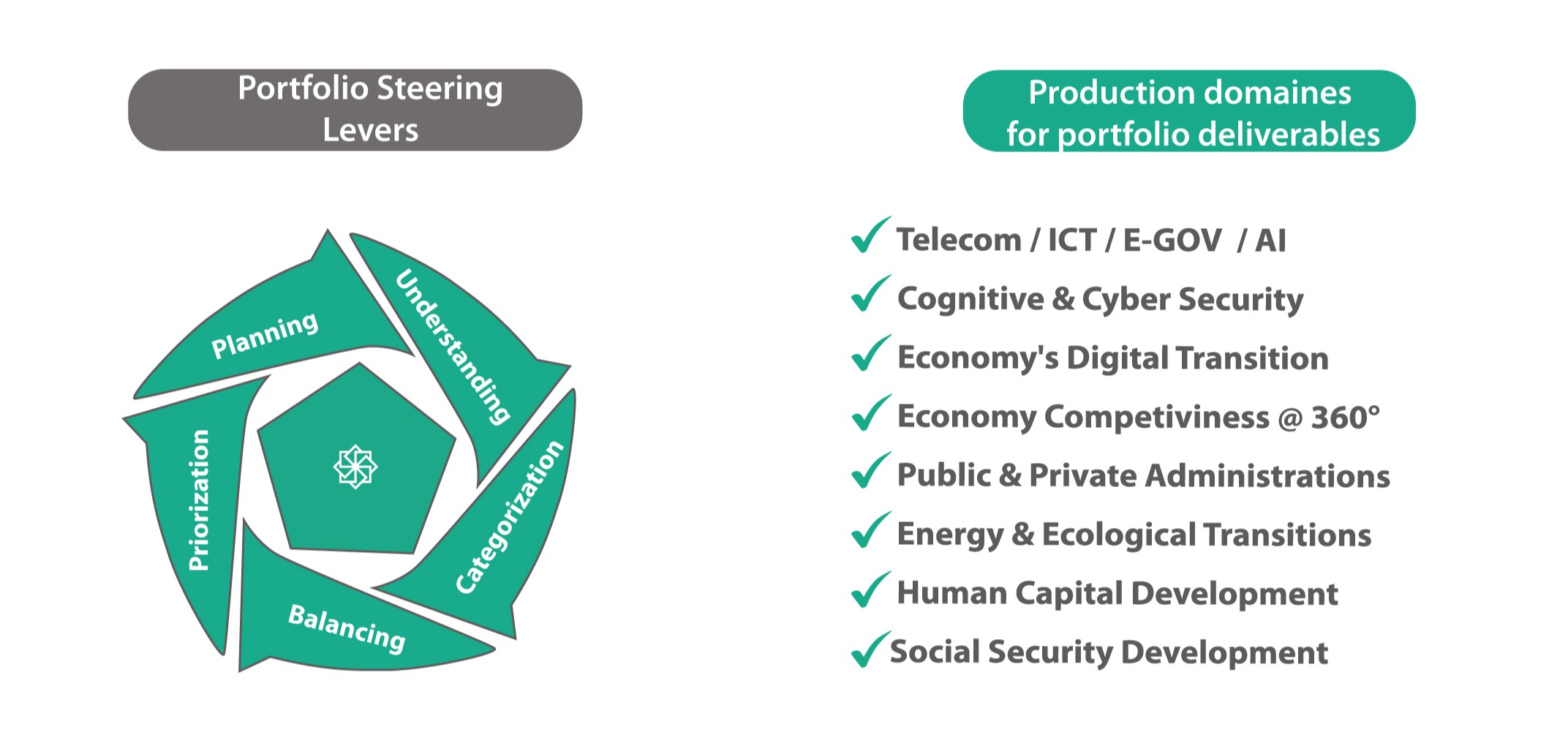 Portfolio Steering Levers

Planning
Understanding
Categorization
Balancing
Priorization

Production domaines for portfolio deliverables

✓ Telecom / ICT / E-GOV / AI
✓ Cognitive & Cyber Security
✓ Economy's Digital Transition
✓ Economy Competiviness @ 360°
✓ Public & Private Administrations
✓ Energy & Ecological Transitions
✓ Human Capital Development
✓ Social Security Development